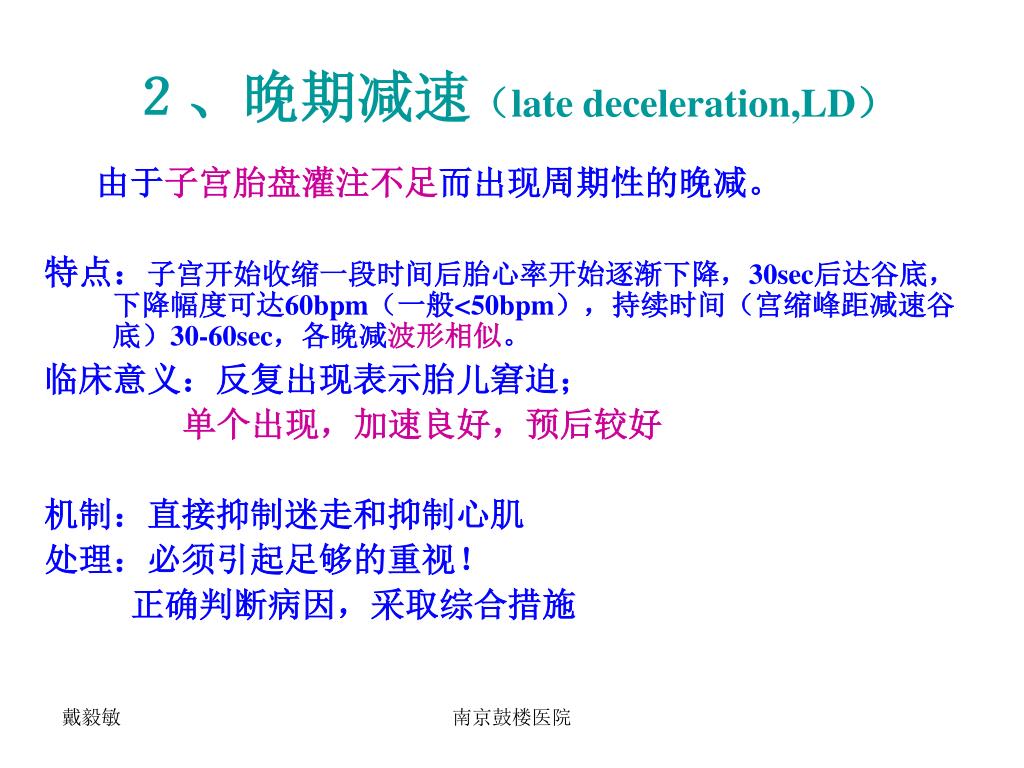 ２、晚期减速（late deceleration,LD）

由于子宫胎盘灌注不足而出现周期性的晚减。

特点：子宫开始收缩一段时间后胎心率开始逐渐下降，30sec后达谷底，下降幅度可达60bpm（一般<50bpm），持续时间（宫缩峰距减速谷底）30-60sec，各晚减波形相似。

临床意义：反复出现表示胎儿窘迫；

单个出现，加速良好，预后较好

机制：直接抑制迷走和抑制心肌

处理：必须引起足够的重视！

正确判断病因，采取综合措施

戴毅敏

南京鼓楼医院